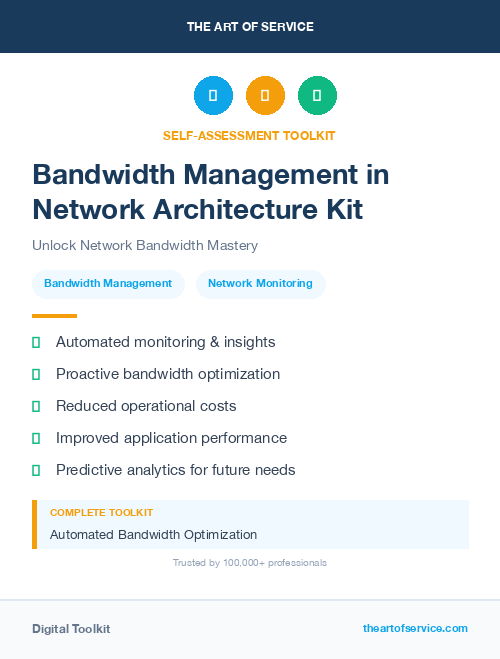 THE ART OF SERVICE

SELF-ASSESSMENT TOOLKIT

Bandwidth Management in Network Architecture Kit

Unlock Network Bandwidth Mastery

Bandwidth Management

Network Monitoring

Automated monitoring & insights

Proactive bandwidth optimization

Reduced operational costs

Improved application performance

Predictive analytics for future needs

COMPLETE TOOLKIT

Automated Bandwidth Optimization

Trusted by 100,000+ professionals

Digital Toolkit

theartofservice.com